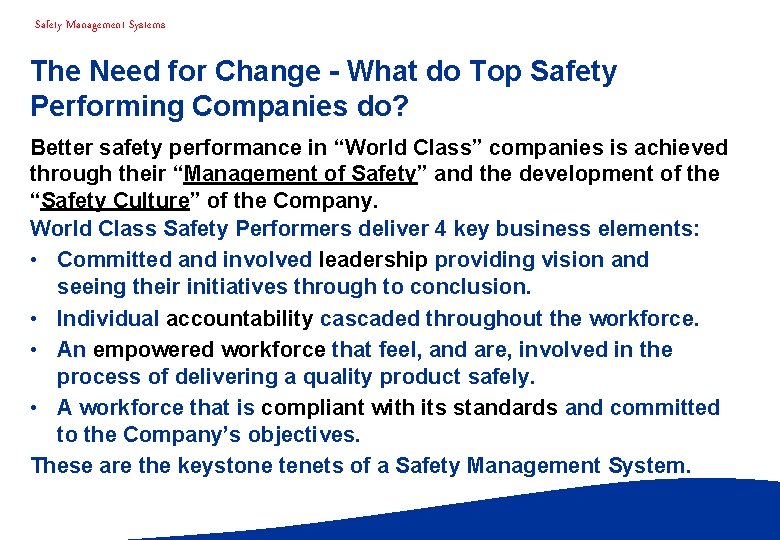 Safety Management Systems

The Need for Change - What do Top Safety Performing Companies do?

Better safety performance in “World Class” companies is achieved through their “Management of Safety” and the development of the “Safety Culture” of the Company.

World Class Safety Performers deliver 4 key business elements:

• Committed and involved leadership providing vision and seeing their initiatives through to conclusion.
• Individual accountability cascaded throughout the workforce.
• An empowered workforce that feel, and are, involved in the process of delivering a quality product safely.
• A workforce that is compliant with its standards and committed to the Company’s objectives.

These are the keystone tenets of a Safety Management System.